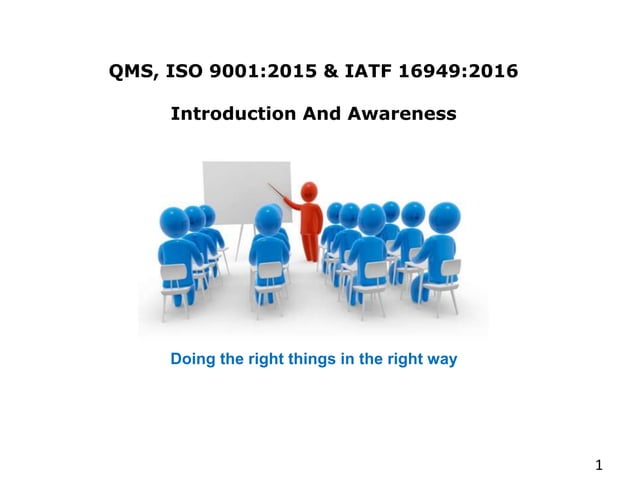 QMS, ISO 9001:2015 & IATF 16949:2016

Introduction And Awareness

Doing the right things in the right way

1